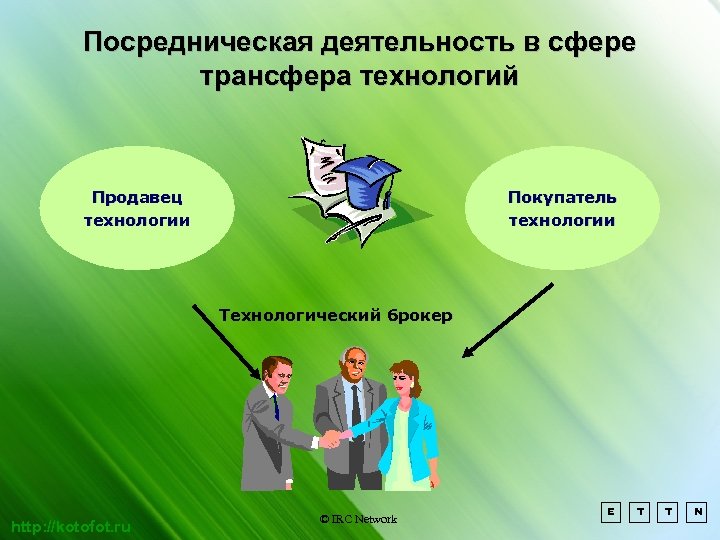 Посредническая деятельность в сфере трансфера технологий

Продавец технологии

Покупатель технологии

Технологический брокер

http://kotofot.ru

© IRC Network

E T T N